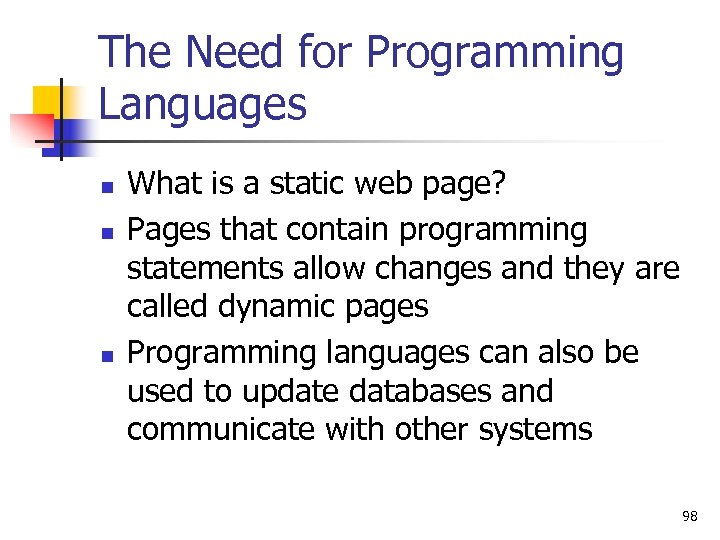 The Need for Programming Languages

- What is a static web page?
- Pages that contain programming statements allow changes and they are called dynamic pages
- Programming languages can also be used to update databases and communicate with other systems

98